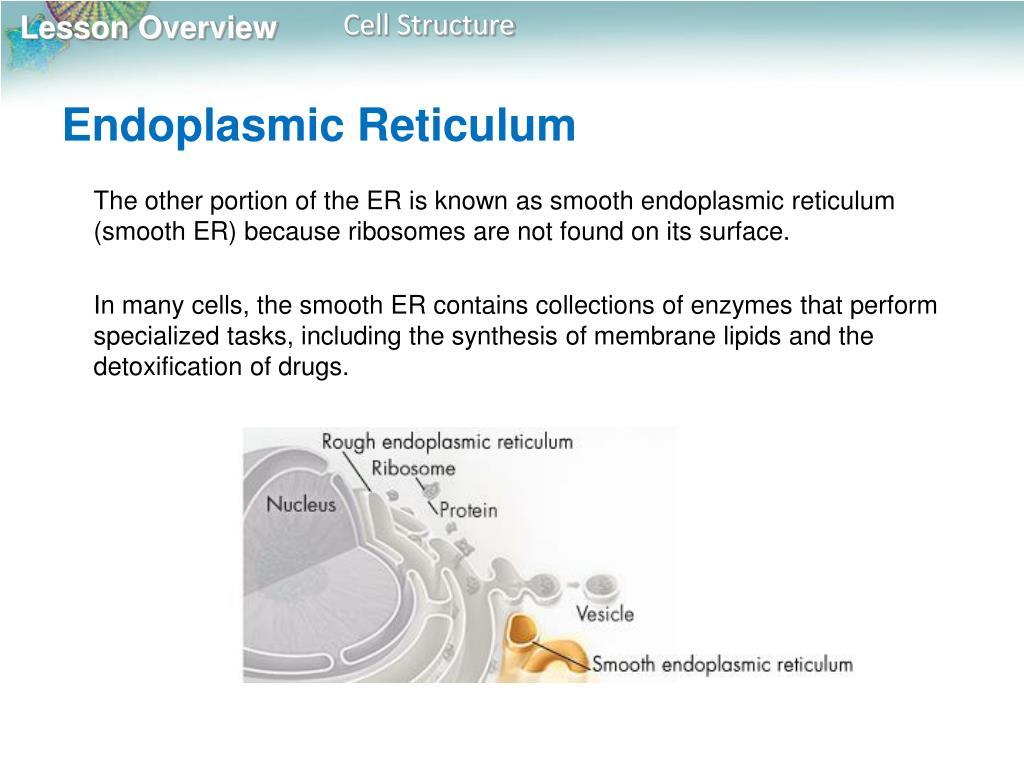 Lesson Overview Cell Structure

Endoplasmic Reticulum

The other portion of the ER is known as smooth endoplasmic reticulum (smooth ER) because ribosomes are not found on its surface.

In many cells, the smooth ER contains collections of enzymes that perform specialized tasks, including the synthesis of membrane lipids and the detoxification of drugs.

Rough endoplasmic reticulum
Ribosome
Nucleus
Protein
Vesicle
Smooth endoplasmic reticulum